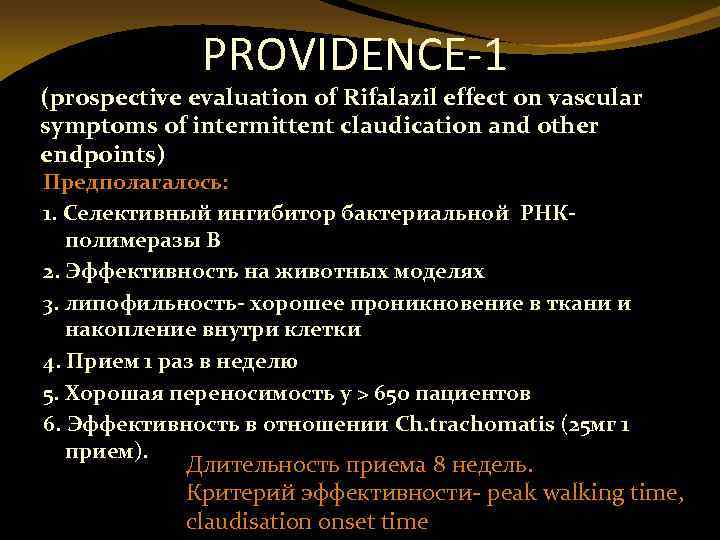 PROVIDENCE-1

(prospective evaluation of Rifalazil effect on vascular symptoms of intermittent claudication and other endpoints)

Предполагалось:

1. Селективный ингибитор бактериальной РНК-полимеразы В
2. Эффективность на животных моделях
3. липофильность- хорошее проникновение в ткани и накопление внутри клетки
4. Прием 1 раз в неделю
5. Хорошая переносимость у > 650 пациентов
6. Эффективность в отношении Ch.trachomatis (25мг 1 прием).

Длительность приема 8 недель.
Критерий эффективности- peak walking time, claudisation onset time